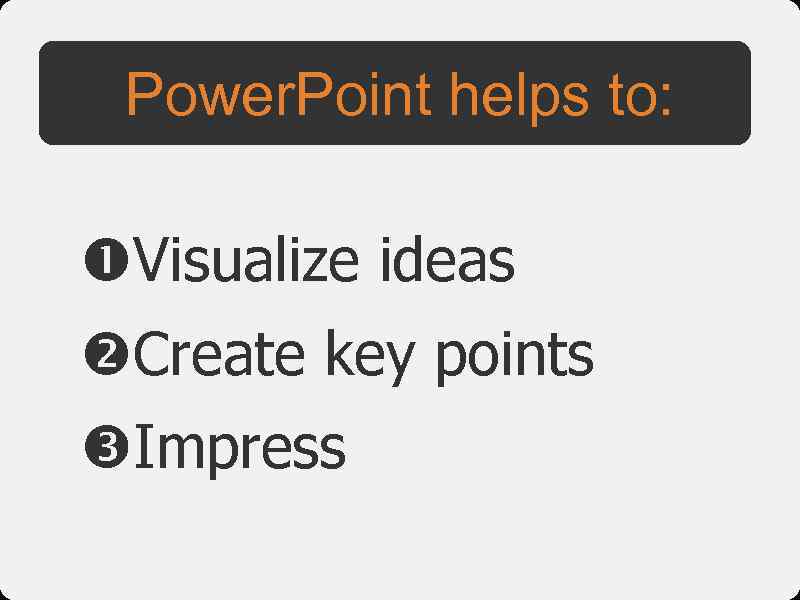 PowerPoint helps to:

❶Visualize ideas

❷Create key points

❸Impress